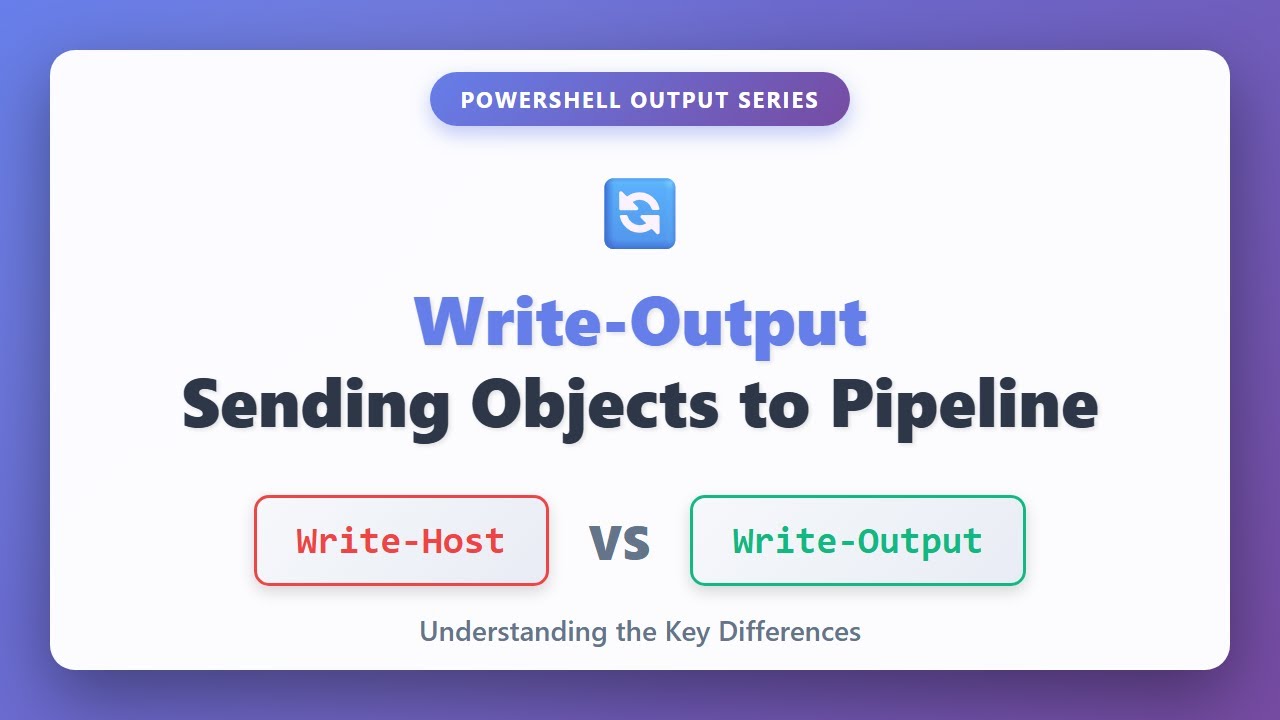 POWERSHELL OUTPUT SERIES

Write-Output
Sending Objects to Pipeline

Write-Host

VS

Write-Output

Understanding the Key Differences